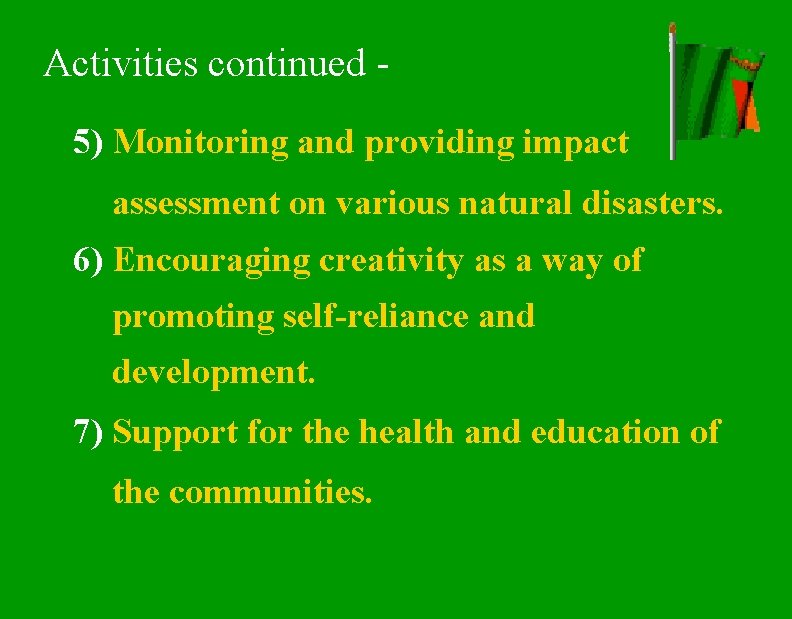 Activities continued -

5) Monitoring and providing impact assessment on various natural disasters.

6) Encouraging creativity as a way of promoting self-reliance and development.

7) Support for the health and education of the communities.